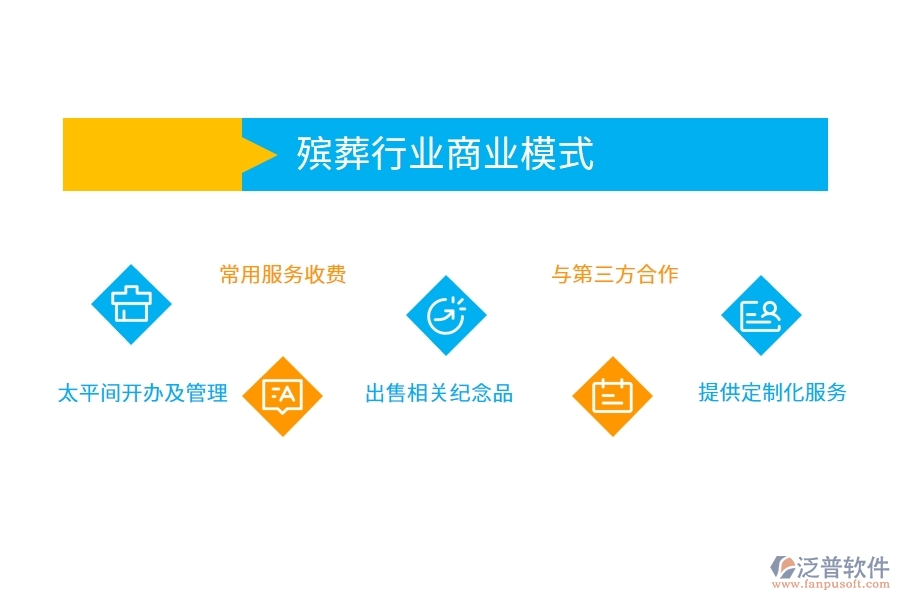 殡葬行业商业模式

常用服务收费

与第三方合作

太平间开办及管理

出售相关纪念品

提供定制化服务

泛普软件
www.fanpusoft.com